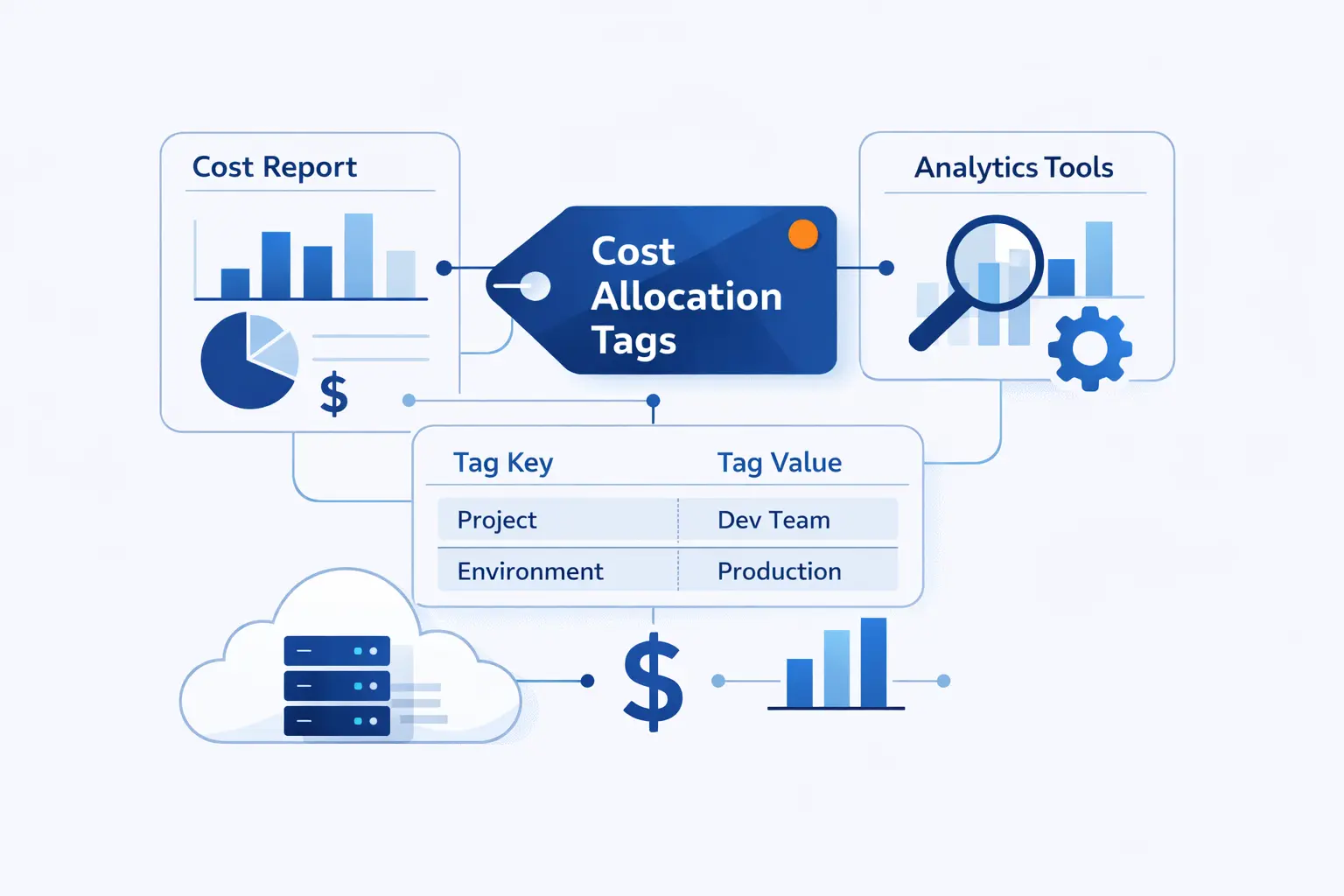 Cost Report

$

Cost Allocation Tags

Analytics Tools

| Tag Key | Tag Value |
|---|---|
| Project | Dev Team |
| Environment | Production |

$